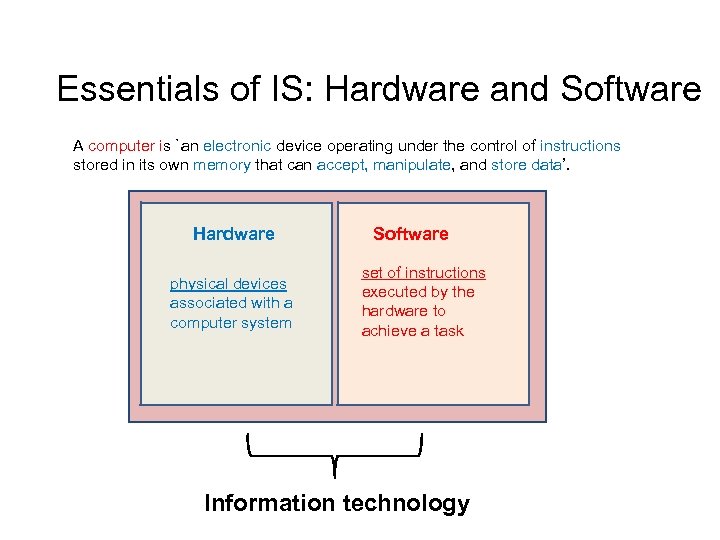 Essentials of IS: Hardware and Software

A computer is `an electronic device operating under the control of instructions stored in its own memory that can accept, manipulate, and store data'.

Hardware

physical devices associated with a computer system

Software

set of instructions executed by the hardware to achieve a task

Information technology